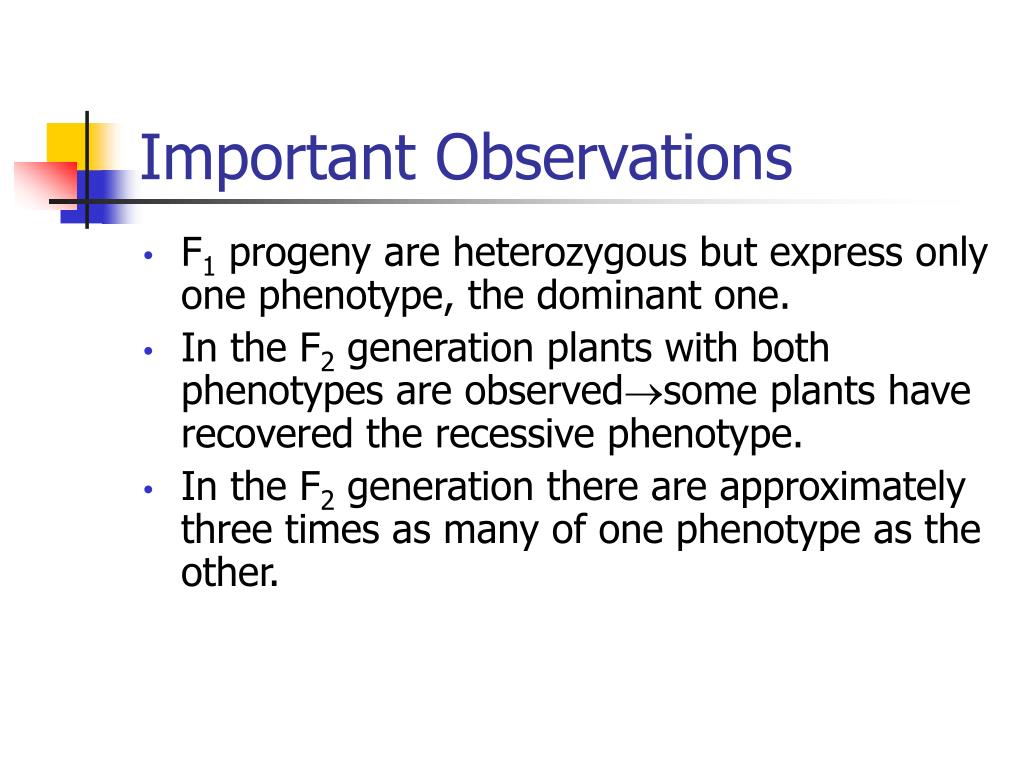 Important Observations

• $F_1$ progeny are heterozygous but express only one phenotype, the dominant one.
• In the $F_2$ generation plants with both phenotypes are observed$\rightarrow$some plants have recovered the recessive phenotype.
• In the $F_2$ generation there are approximately three times as many of one phenotype as the other.